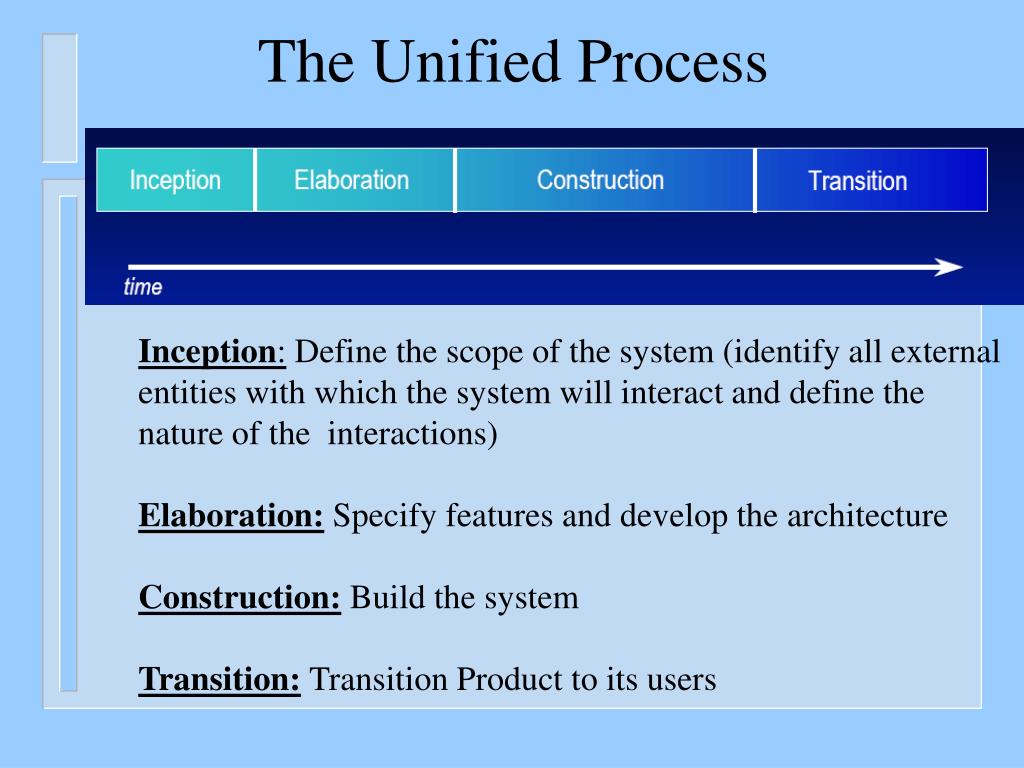 The Unified Process

Inception

Elaboration

Construction

Transition

time

Inception: Define the scope of the system (identify all external entities with which the system will interact and define the nature of the interactions)

Elaboration: Specify features and develop the architecture

Construction: Build the system

Transition: Transition Product to its users